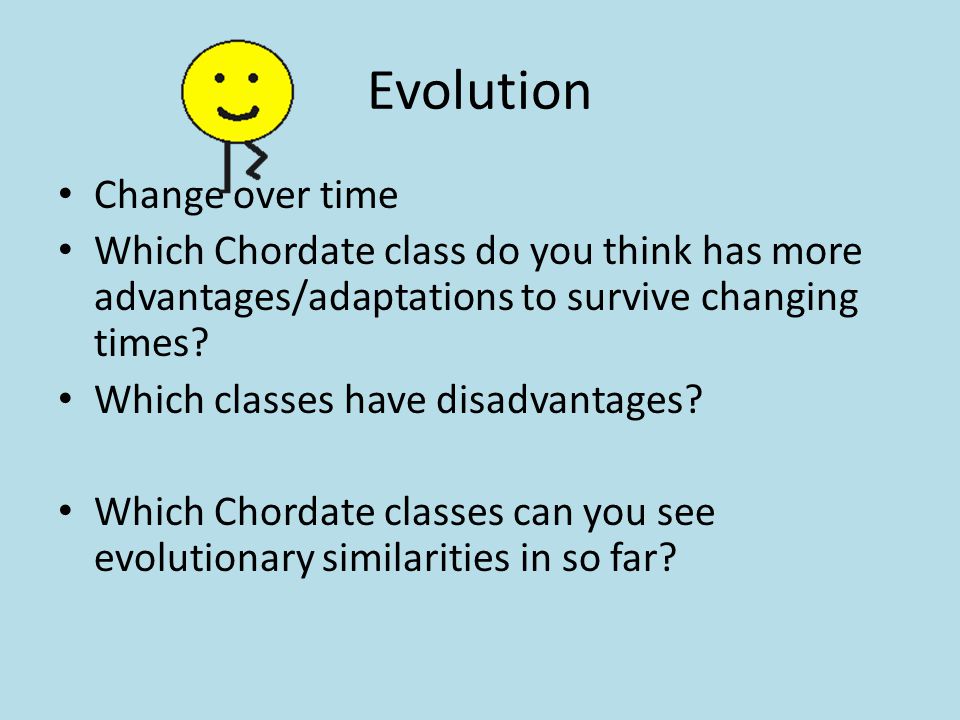 Evolution

• Change over time
• Which Chordate class do you think has more advantages/adaptations to survive changing times?
• Which classes have disadvantages?

• Which Chordate classes can you see evolutionary similarities in so far?